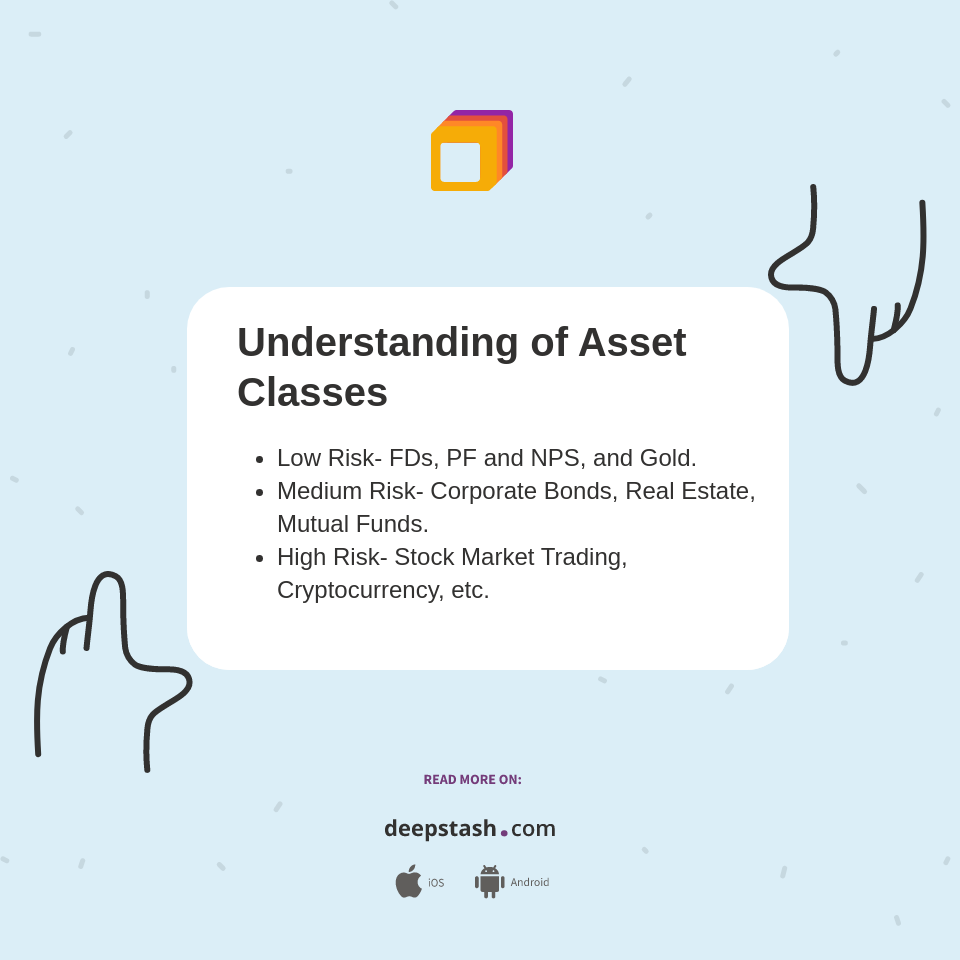 Understanding of Asset Classes

- Low Risk- FDs, PF and NPS, and Gold.
- Medium Risk- Corporate Bonds, Real Estate, Mutual Funds.
- High Risk- Stock Market Trading, Cryptocurrency, etc.

READ MORE ON:

deepstash.com

iOS Android